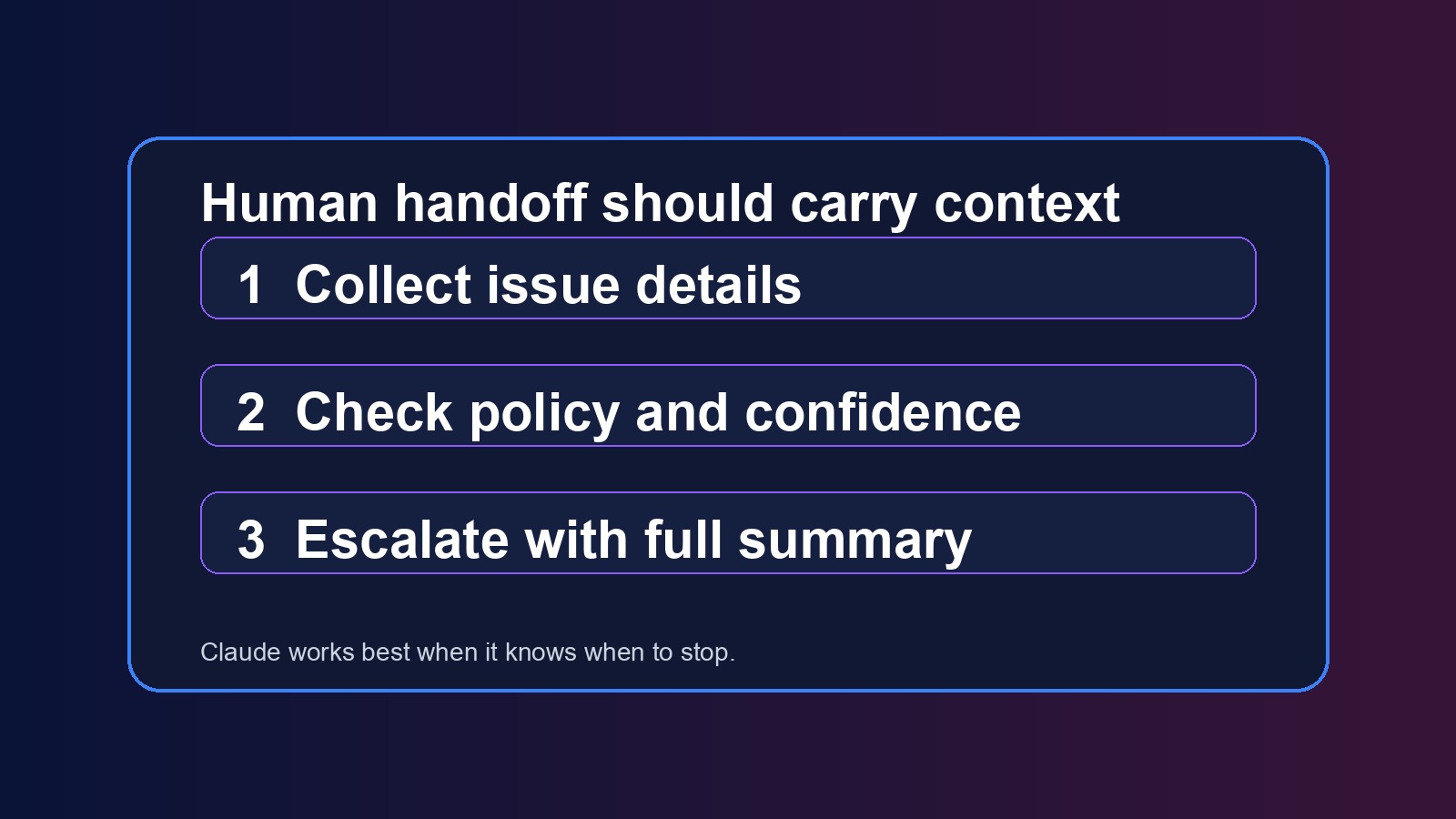 Human handoff should carry context

1 Collect issue details

2 Check policy and confidence

3 Escalate with full summary

Claude works best when it knows when to stop.